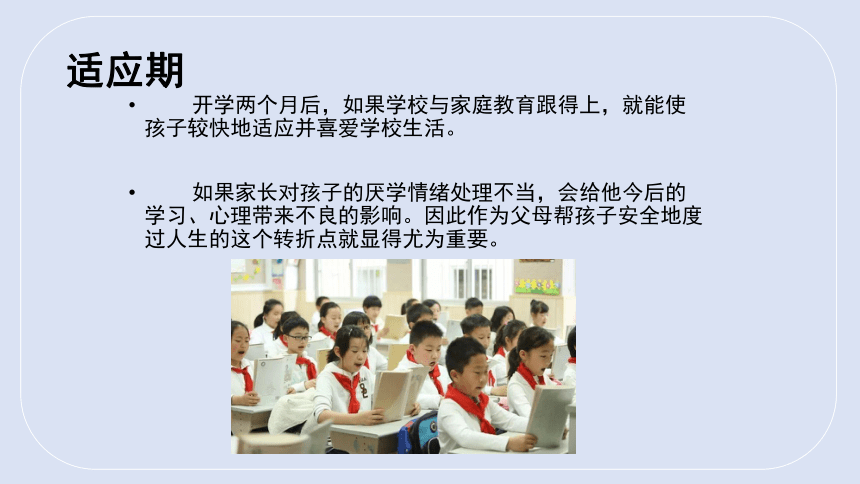 适应期

• 开学两个月后，如果学校与家庭教育跟得上，就能使孩子较快地适应并喜爱学校生活。

• 如果家长对孩子的厌学情绪处理不当，会给他今后的学习、心理带来不良的影响。因此作为父母帮孩子安全地度过人生的这个转折点就显得尤为重要。